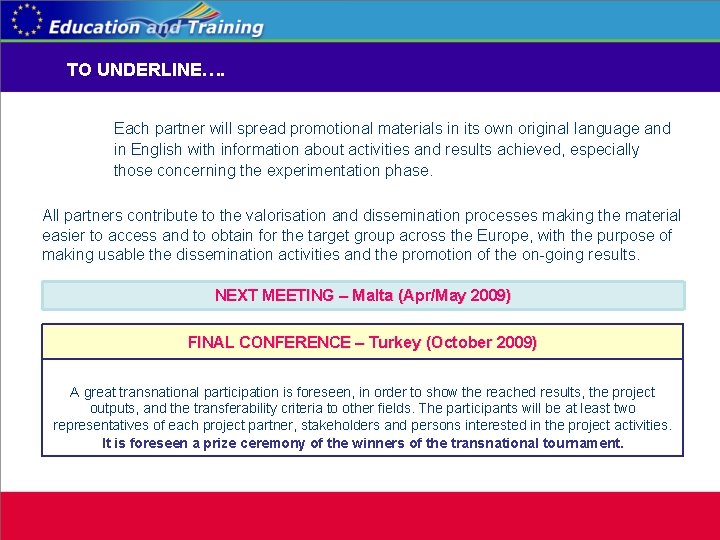 Education and Training

TO UNDERLINE….

Each partner will spread promotional materials in its own original language and in English with information about activities and results achieved, especially those concerning the experimentation phase.

All partners contribute to the valorisation and dissemination processes making the material easier to access and to obtain for the target group across the Europe, with the purpose of making usable the dissemination activities and the promotion of the on-going results.

NEXT MEETING – Malta (Apr/May 2009)

FINAL CONFERENCE – Turkey (October 2009)

A great transnational participation is foreseen, in order to show the reached results, the project outputs, and the transferability criteria to other fields. The participants will be at least two representatives of each project partner, stakeholders and persons interested in the project activities.
It is foreseen a prize ceremony of the winners of the transnational tournament.